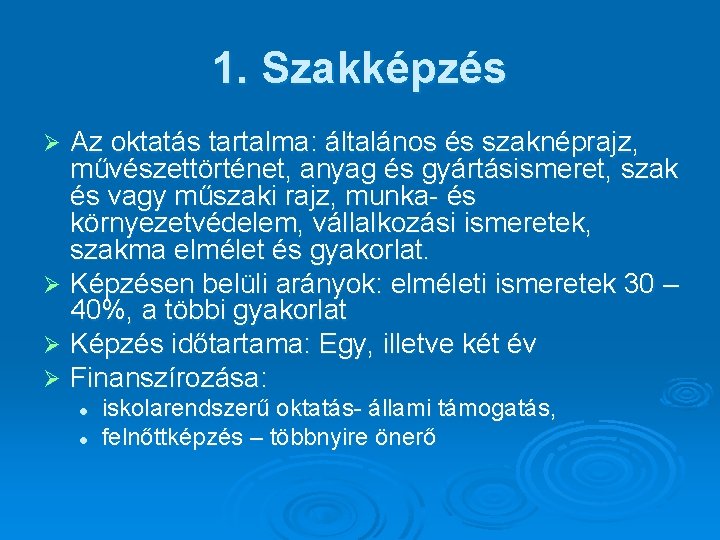 1. Szakképzés

➢ Az oktatás tartalma: általános és szaknéprajz, művészettörténet, anyag és gyártásismeret, szak és vagy műszaki rajz, munka- és környezetvédelem, vállalkozási ismeretek, szakma elmélet és gyakorlat.
➢ Képzésen belüli arányok: elméleti ismeretek 30 – 40%, a többi gyakorlat
➢ Képzés időtartama: Egy, illetve két év
➢ Finanszírozása:
• iskolarendszerű oktatás- állami támogatás,
• felnőttképzés – többnyire önerő